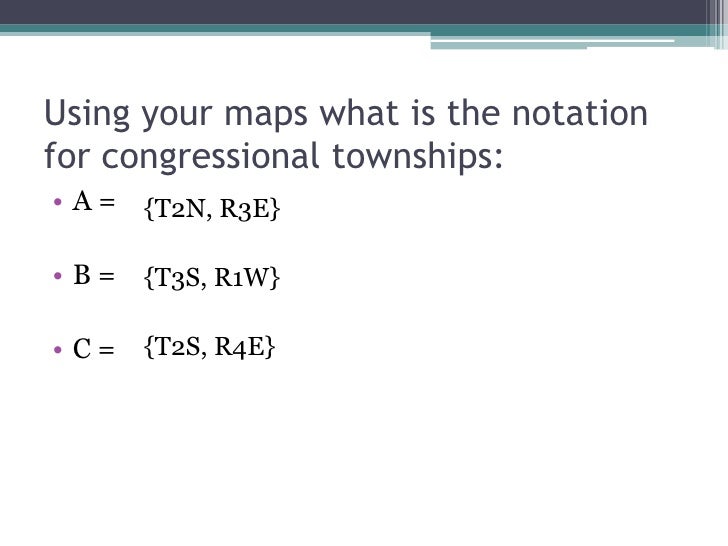 Using your maps what is the notation for congressional townships:

• A = {T2N, R3E}

• B = {T3S, R1W}

• C = {T2S, R4E}